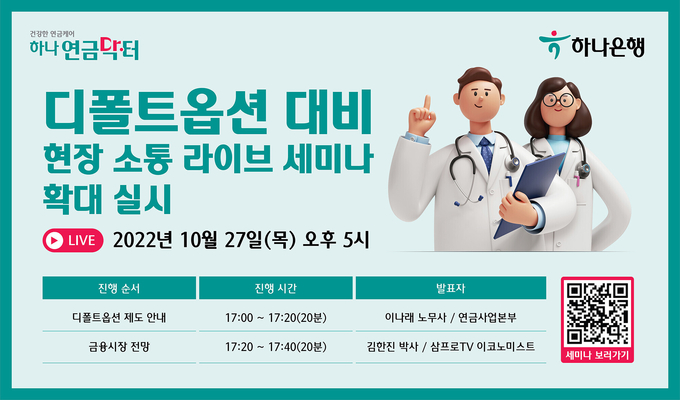 건강한 연금케어
하나 연금닥터

하나은행

디폴트옵션 대비
현장 소통 라이브 세미나
확대 실시

LIVE 2022년 10월 27일(목) 오후 5시

| 진행 순서 | 진행 시간 | 발표자 |
|---|---|---|
| 디폴트옵션 제도 안내 | 17:00 ~ 17:20(20분) | 이나래 노무사 / 연금사업본부 |
| 금융시장 전망 | 17:20 ~ 17:40(20분) | 김한진 박사 / 삼프로TV 이코노미스트 |

세미나 보러가기